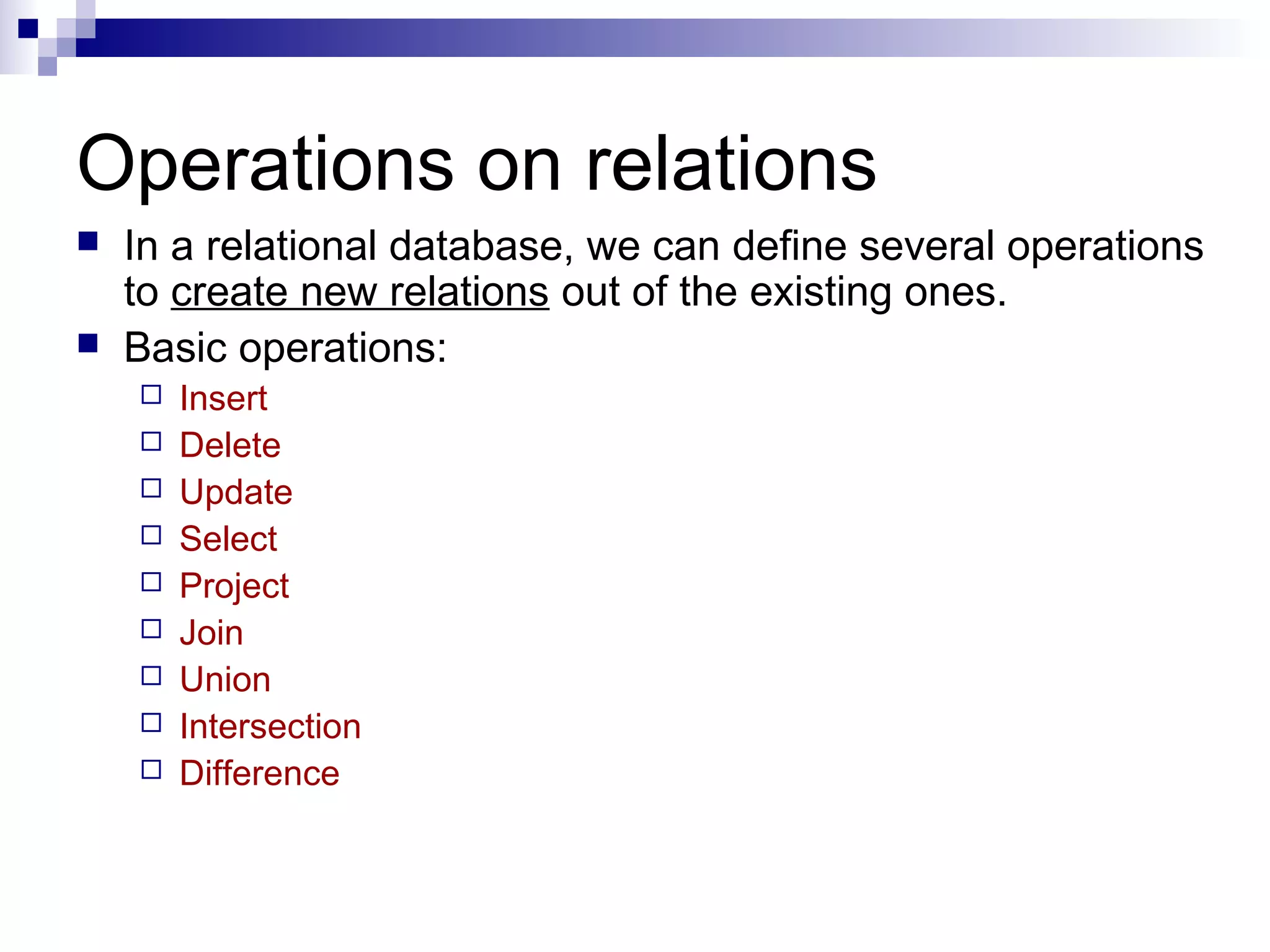 Operations on relations

In a relational database, we can define several operations to create new relations out of the existing ones.

Basic operations:

Insert
Delete
Update
Select
Project
Join
Union
Intersection
Difference